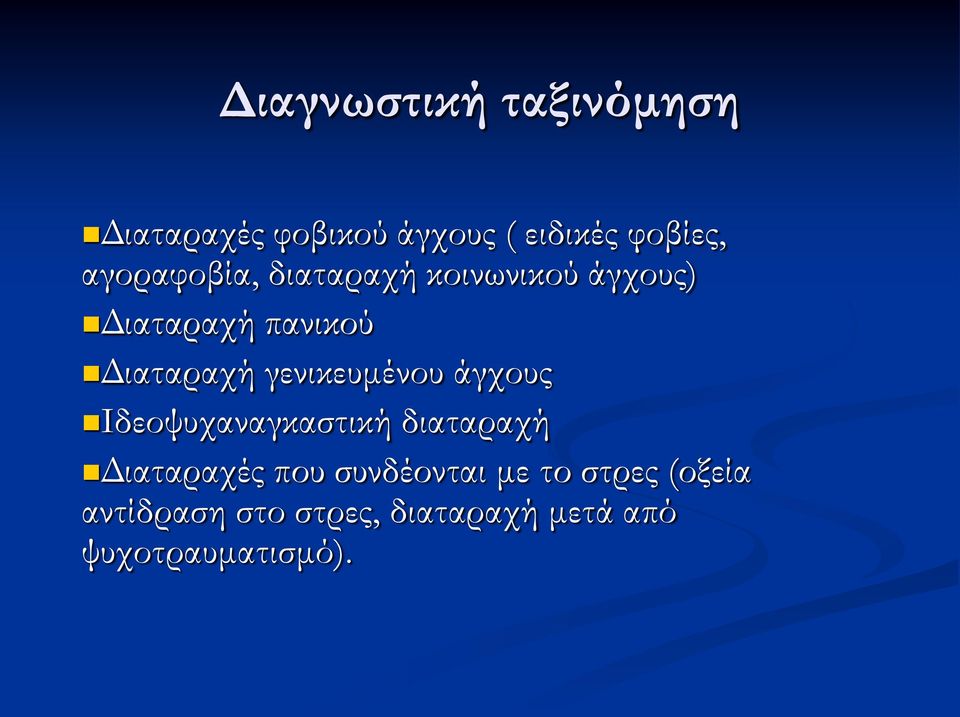 Διαγνωστική ταξινόμηση

Διαταραχές φοβικού άγχους ( ειδικές φοβίες, αγοραφοβία, διαταραχή κοινωνικού άγχους)

Διαταραχή πανικού

Διαταραχή γενικευμένου άγχους

Ιδεοψυχαναγκαστική διαταραχή

Διαταραχές που συνδέονται με το στρες (οξεία αντίδραση στο στρες, διαταραχή μετά από ψυχοτραυματισμό).